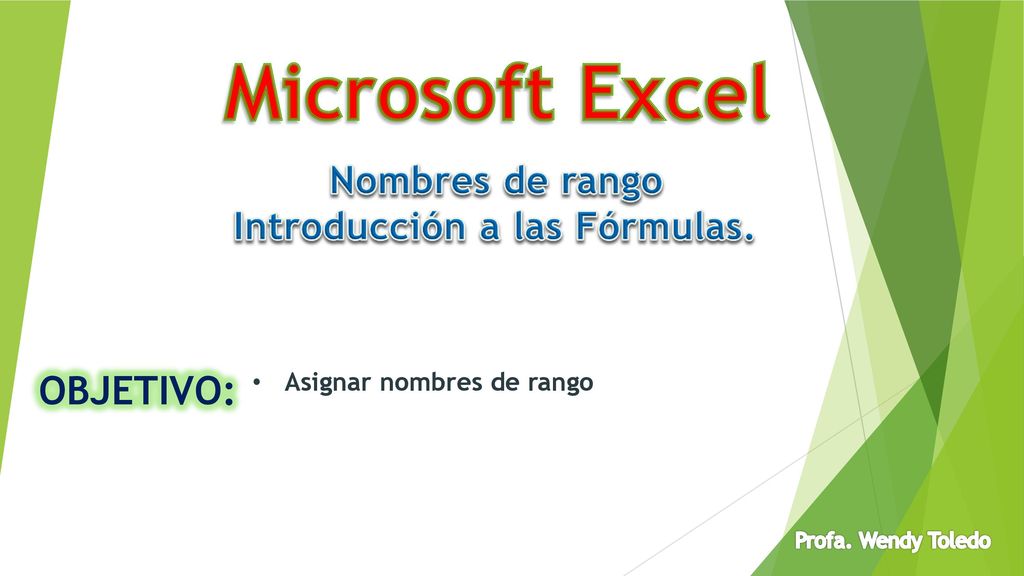 Microsoft Excel

Nombres de rango
Introducción a las Fórmulas.

OBJETIVO:

• Asignar nombres de rango

Profa. Wendy Toledo